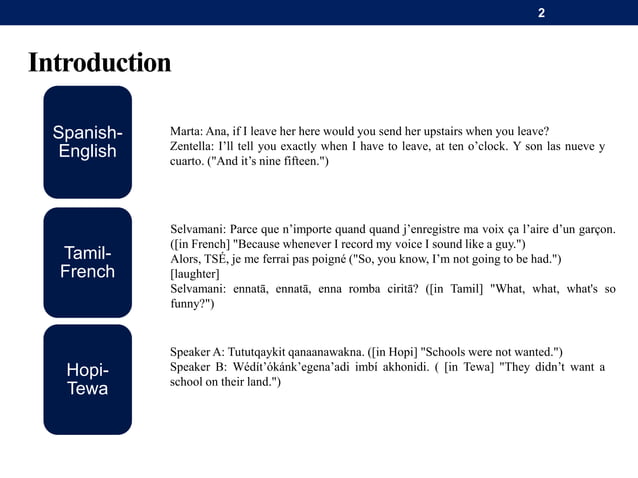 2

Introduction

Spanish-English

Marta: Ana, if I leave her here would you send her upstairs when you leave?
Zentella: I'll tell you exactly when I have to leave, at ten o'clock. Y son las nueve y cuarto. ("And it's nine fifteen.")

Tamil-French

Selvamani: Parce que n'importe quand quand j'enregistre ma voix ça l'aire d'un garçon. ([in French] "Because whenever I record my voice I sound like a guy.")
Alors, TSÉ, je me ferrai pas poigné ("So, you know, I'm not going to be had.")
[laughter]
Selvamani: ennatā, ennatā, enna romba ciritā? ([in Tamil] "What, what, what's so funny?")

Hopi-Tewa

Speaker A: Tututqaykit qanaanawakna. ([in Hopi] "Schools were not wanted.")
Speaker B: Wédít'ókánk'egena'adi imbí akhonidi. ( [in Tewa] "They didn't want a school on their land.")